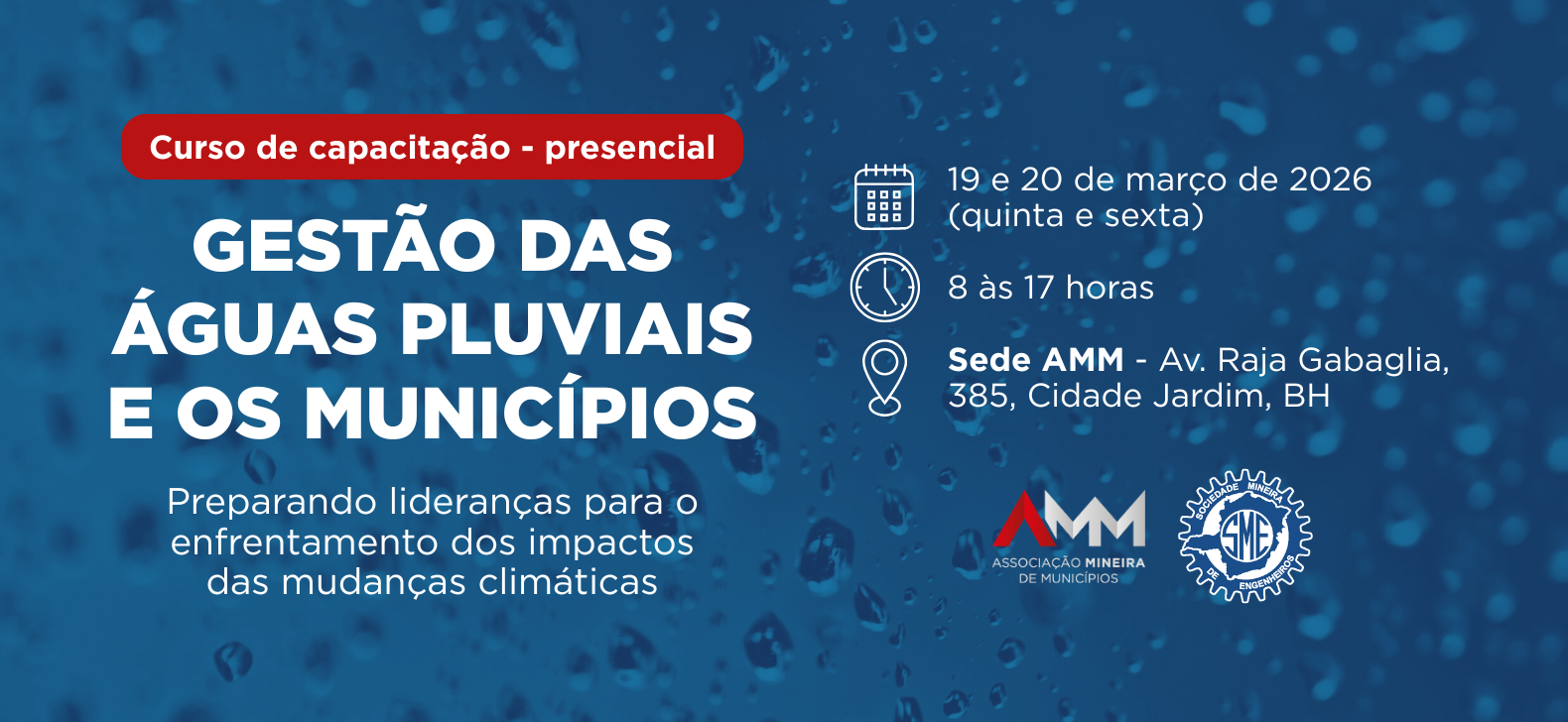 Curso de capacitação - presencial

GESTÃO DAS ÁGUAS PLUVIAIS E OS MUNICÍPIOS

Preparando lideranças para o enfrentamento dos impactos das mudanças climáticas

19 e 20 de março de 2026 (quinta e sexta)

8 às 17 horas

Sede AMM - Av. Raja Gabaglia, 385, Cidade Jardim, BH

AMM
ASSOCIAÇÃO MINEIRA DE MUNICÍPIOS

SOCIEDADE MINEIRA DE ENGENHEIROS
SME